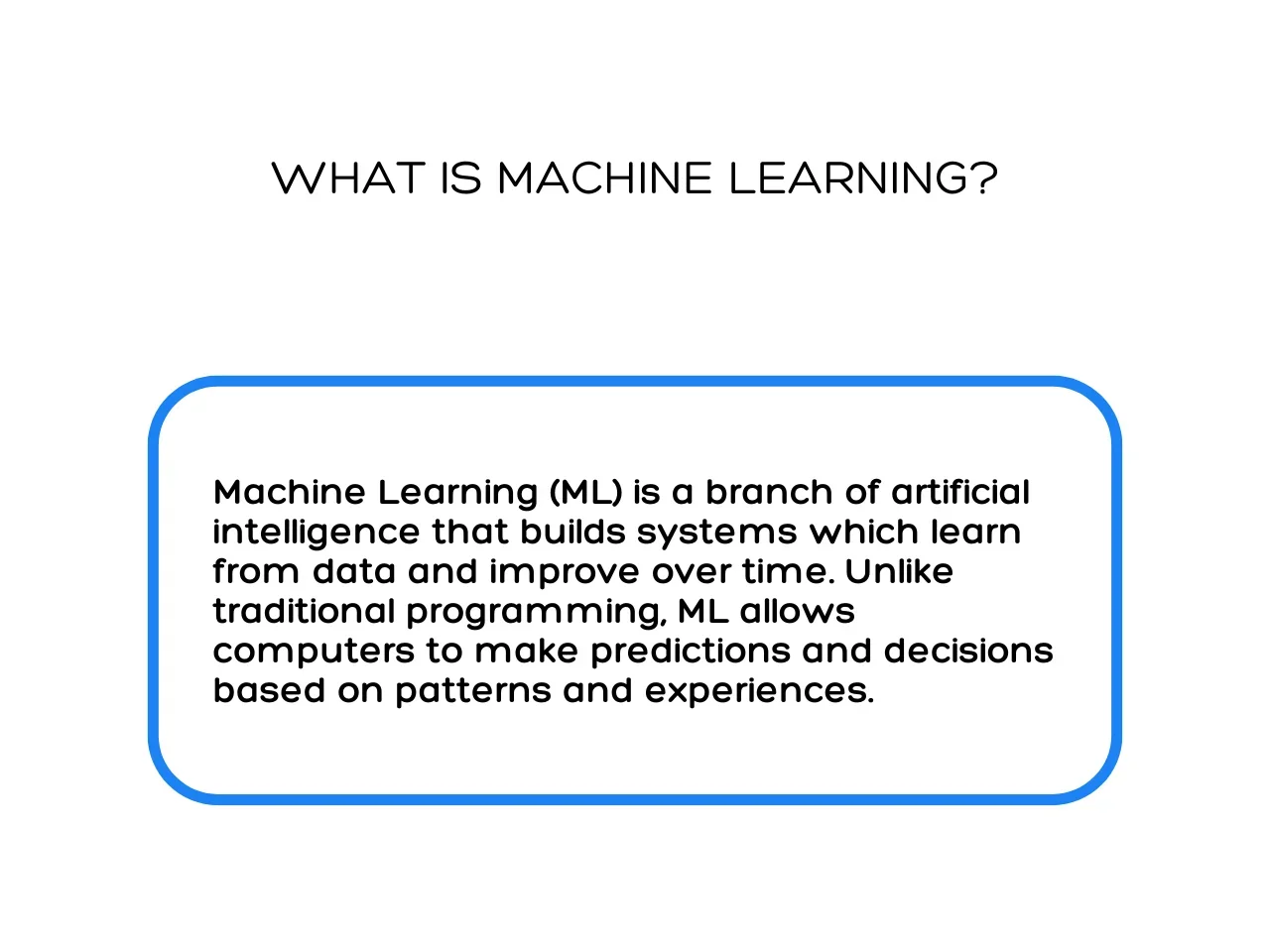 WHAT IS MACHINE LEARNING?

Machine Learning (ML) is a branch of artificial intelligence that builds systems which learn from data and improve over time. Unlike traditional programming, ML allows computers to make predictions and decisions based on patterns and experiences.